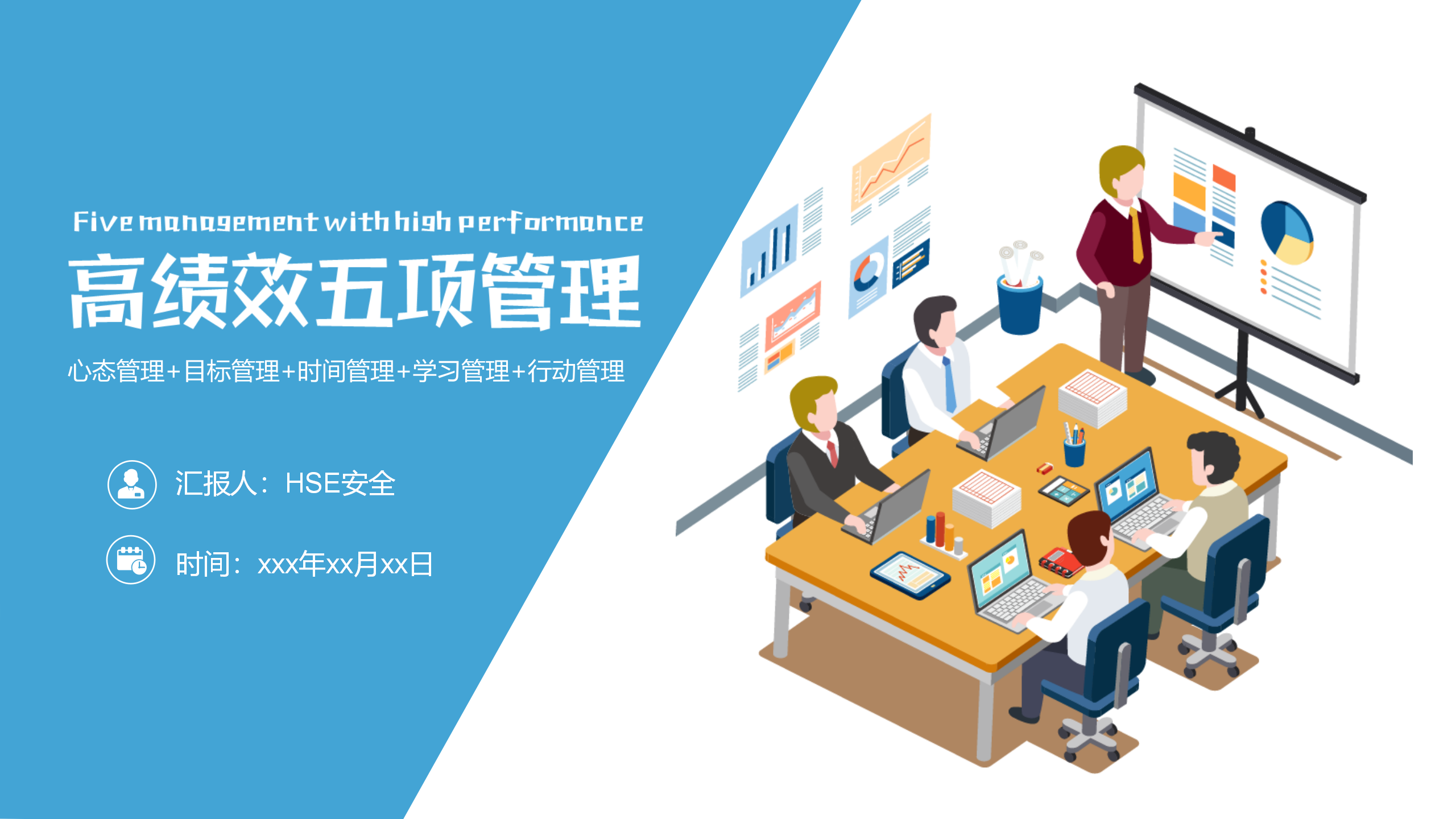 Five management with high performance

高绩效五项管理

心态管理+目标管理+时间管理+学习管理+行动管理

汇报人：HSE安全

时间：xxx年xx月xx日